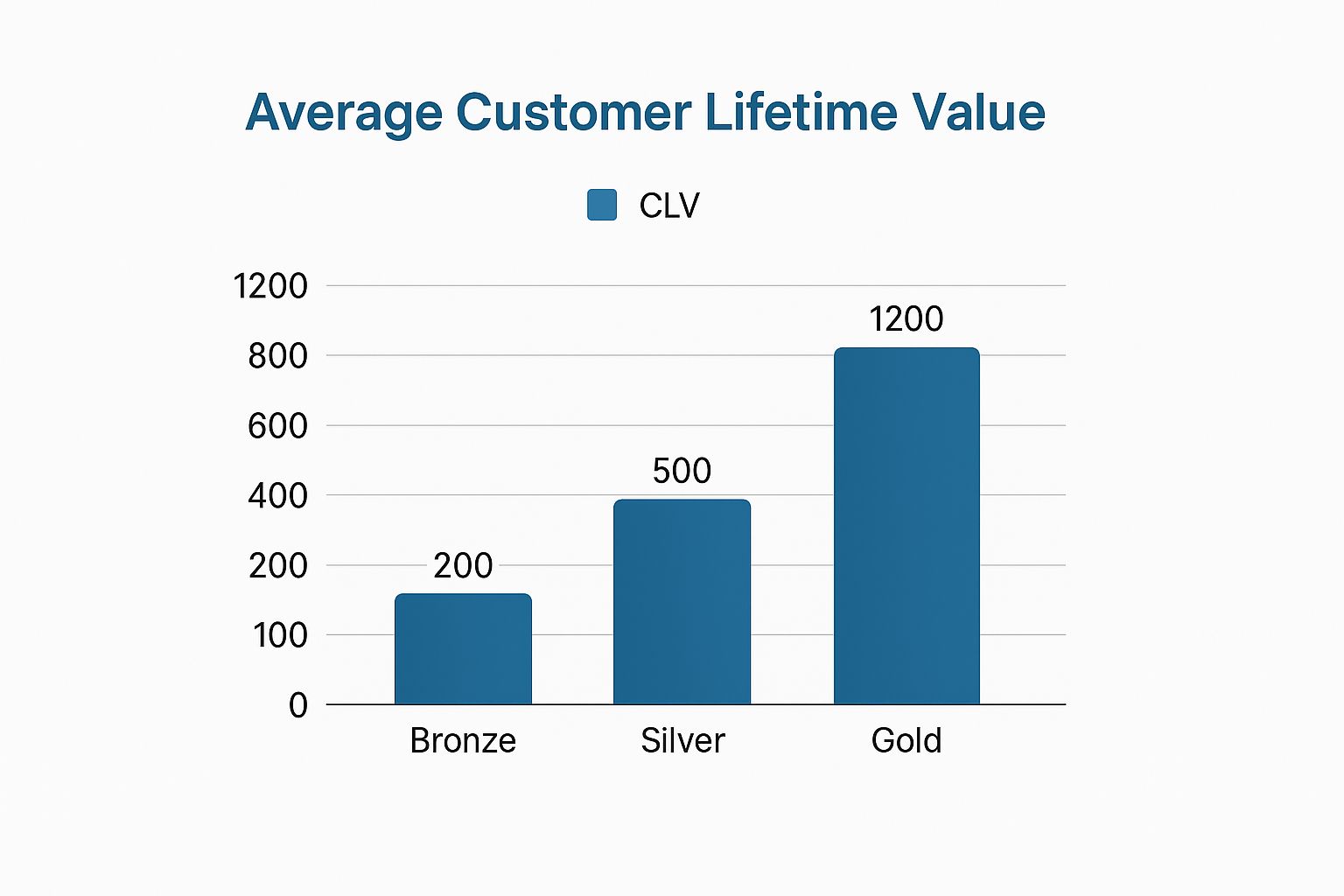 Average Customer Lifetime Value

CLV

1200
800
600
400
200
100
0

200
500
1200

Bronze
Silver
Gold